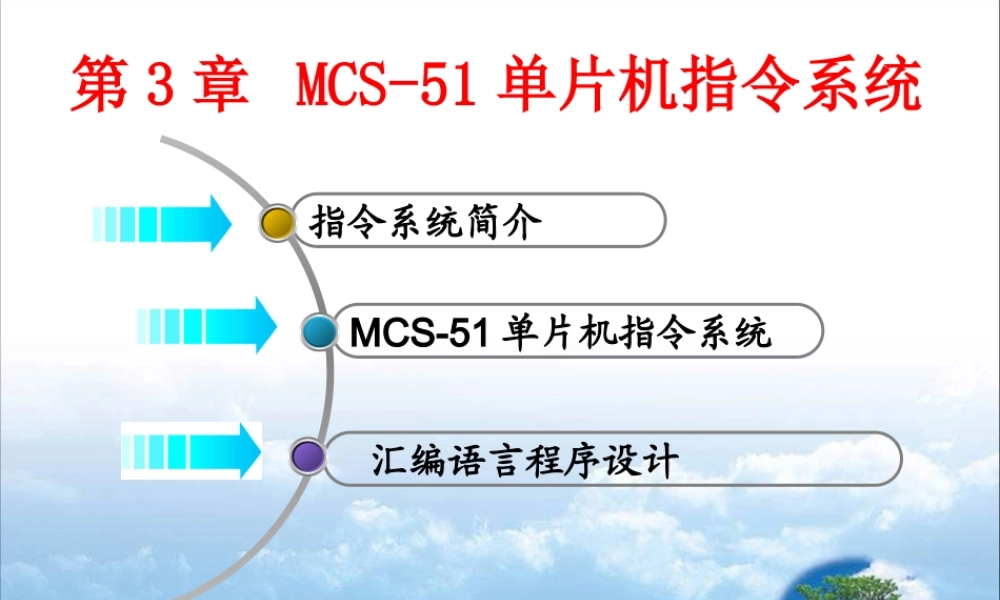 第 3 章 MCS-51 单片机指令系统

指令系统简介

MCS-51 单片机指令系统

汇编语言程序设计